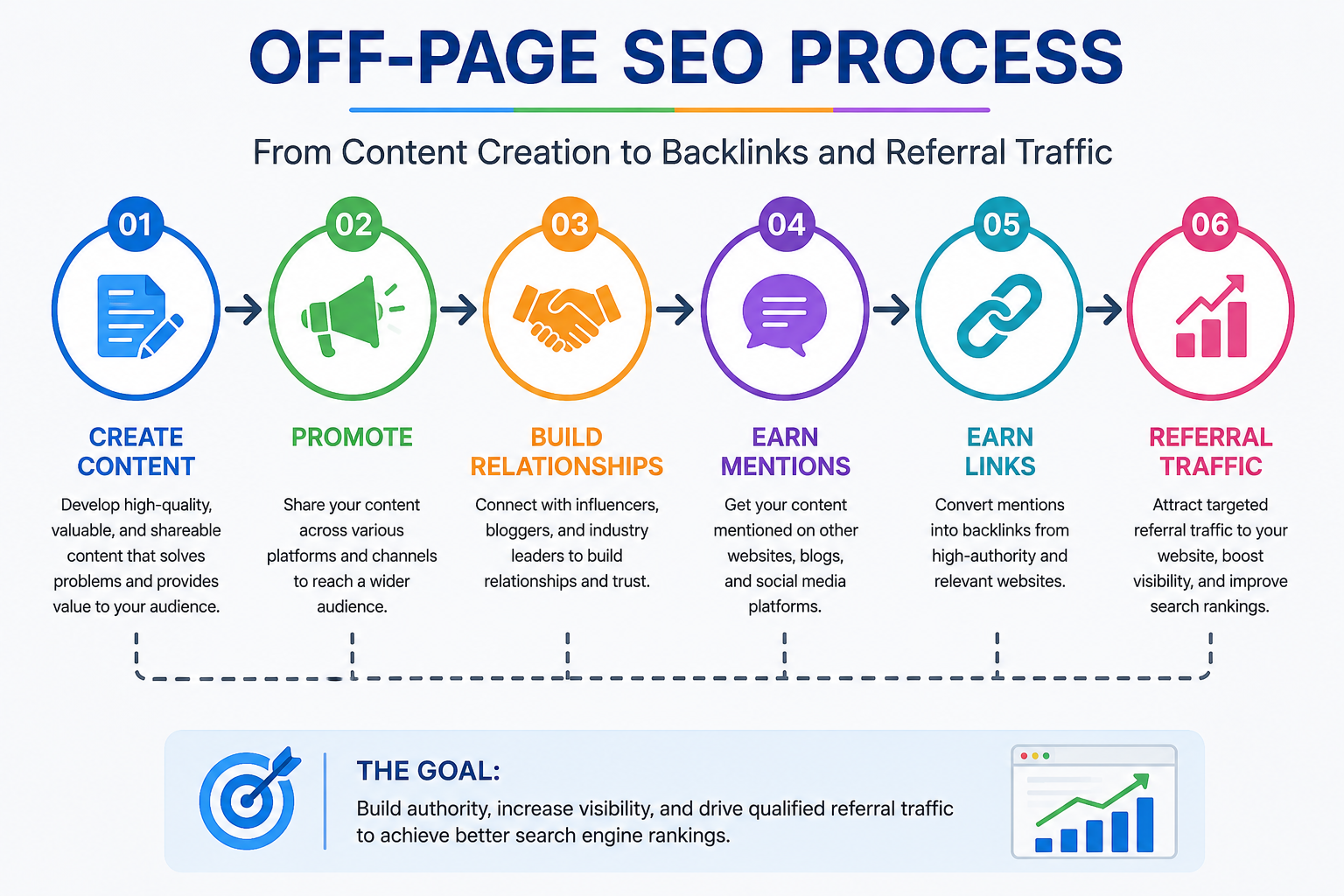 OFF-PAGE SEO PROCESS

From Content Creation to Backlinks and Referral Traffic

01

CREATE CONTENT

Develop high-quality, valuable, and shareable content that solves problems and provides value to your audience.

02

PROMOTE

Share your content across various platforms and channels to reach a wider audience.

03

BUILD RELATIONSHIPS

Connect with influencers, bloggers, and industry leaders to build relationships and trust.

04

EARN MENTIONS

Get your content mentioned on other websites, blogs, and social media platforms.

05

EARN LINKS

Convert mentions into backlinks from high-authority and relevant websites.

06

REFERRAL TRAFFIC

Attract targeted referral traffic to your website, boost visibility, and improve search rankings.

THE GOAL:

Build authority, increase visibility, and drive qualified referral traffic to achieve better search engine rankings.